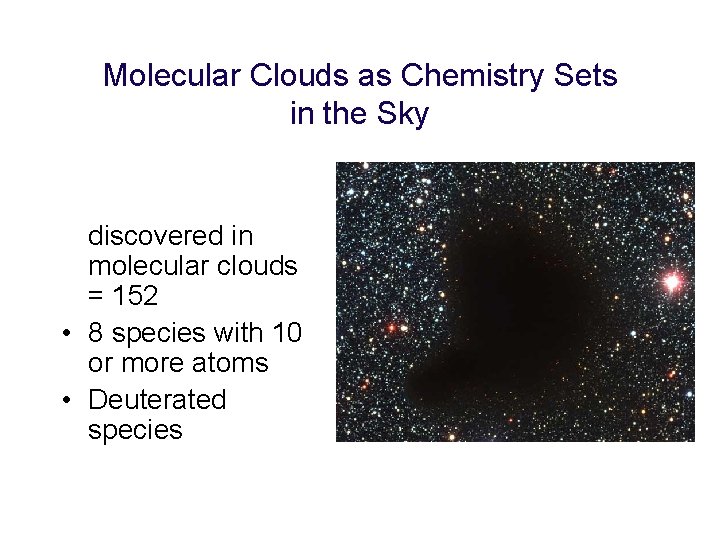 Molecular Clouds as Chemistry Sets in the Sky

discovered in molecular clouds = 152

• 8 species with 10 or more atoms

• Deuterated species